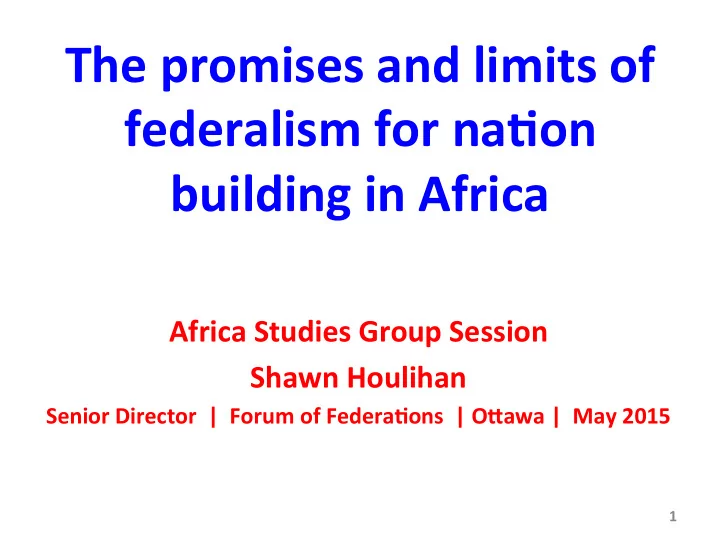 The promises and limits of federalism for nation building in Africa

Africa Studies Group Session

Shawn Houlihan

Senior Director | Forum of Federations | Ottawa | May 2015

1